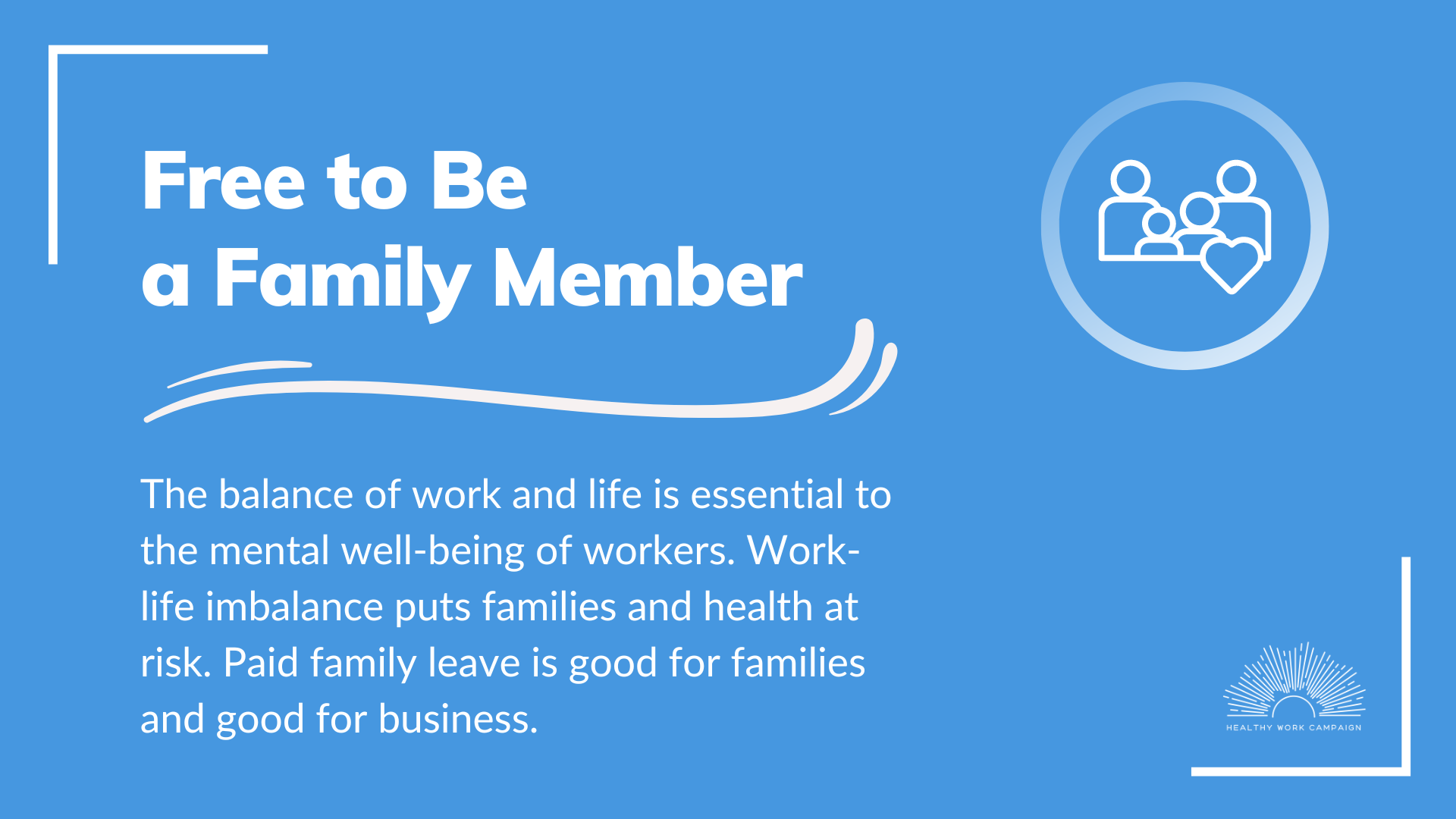 Free to Be
a Family Member

The balance of work and life is essential to the mental well-being of workers. Work-life imbalance puts families and health at risk. Paid family leave is good for families and good for business.

HEALTHY WORK CAMPAIGN